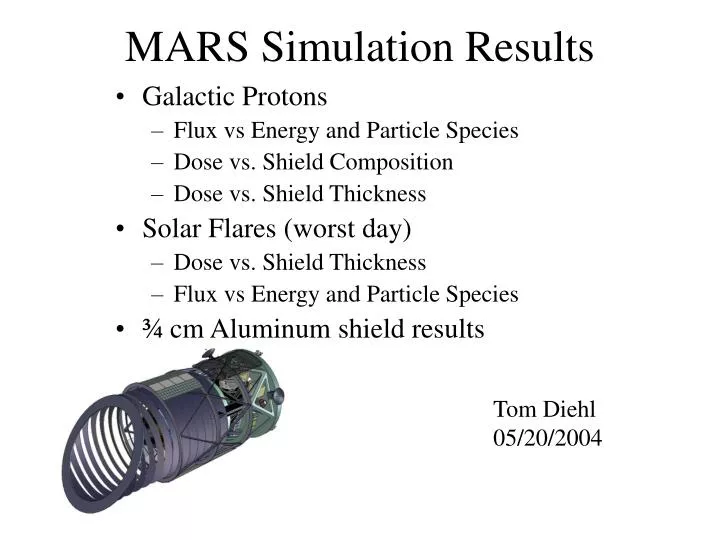 MARS Simulation Results

• Galactic Protons
– Flux vs Energy and Particle Species
– Dose vs. Shield Composition
– Dose vs. Shield Thickness
• Solar Flares (worst day)
– Dose vs. Shield Thickness
– Flux vs Energy and Particle Species
• ¾ cm Aluminum shield results

Tom Diehl
05/20/2004